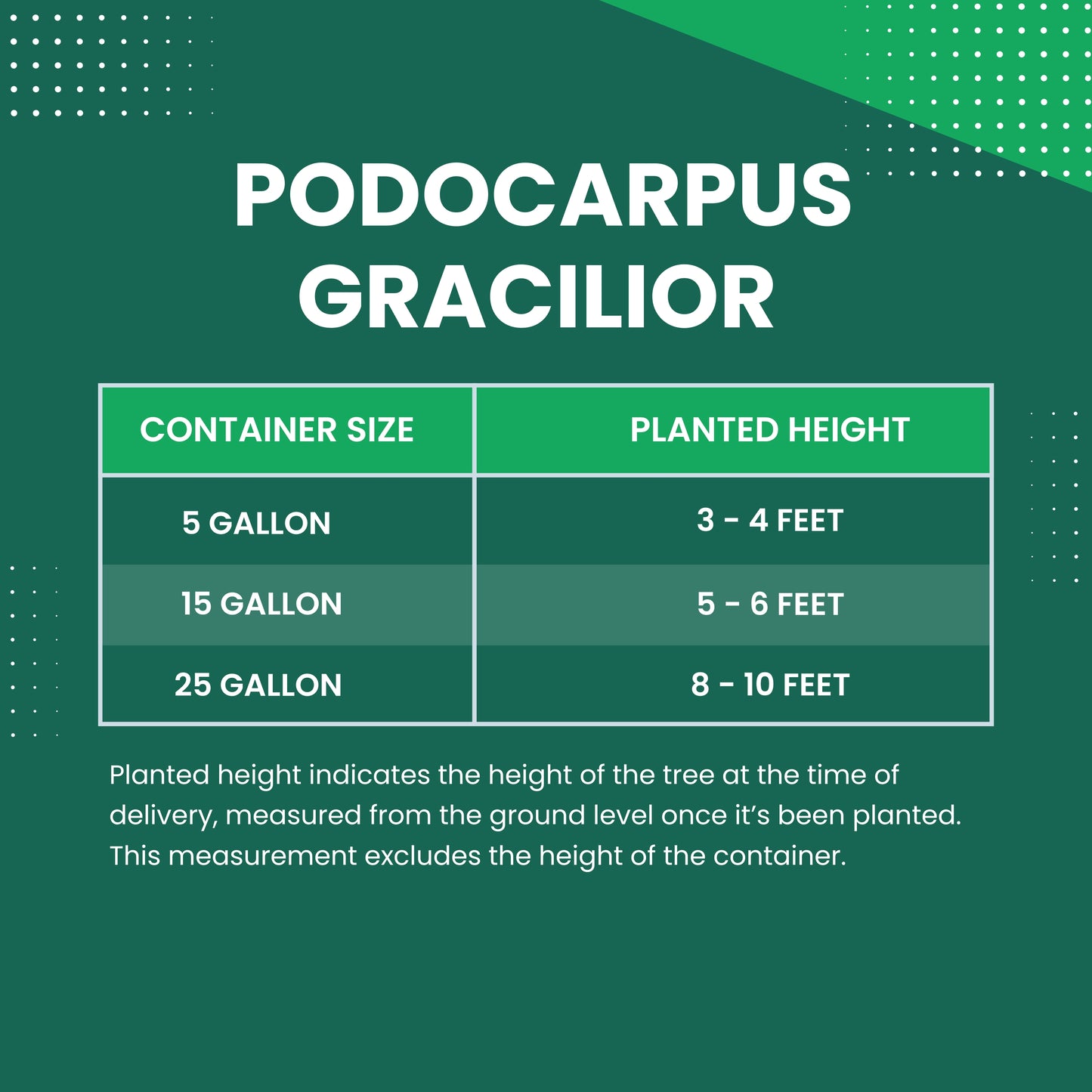 PODOCARPUS GRACILIOR

| CONTAINER SIZE | PLANTED HEIGHT |
|---|---|
| 5 GALLON | 3 - 4 FEET |
| 15 GALLON | 5 - 6 FEET |
| 25 GALLON | 8 - 10 FEET |

Planted height indicates the height of the tree at the time of delivery, measured from the ground level once it’s been planted. This measurement excludes the height of the container.